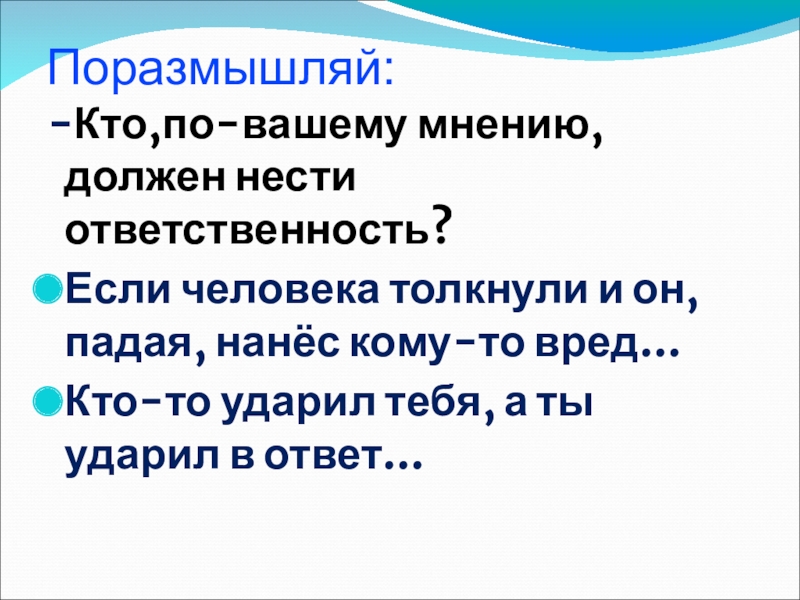 Поразмышляй:
-Кто,по-вашему мнению, должен нести ответственность?

Если человека толкнули и он, падая, нанёс кому-то вред…

Кто-то ударил тебя, а ты ударил в ответ…